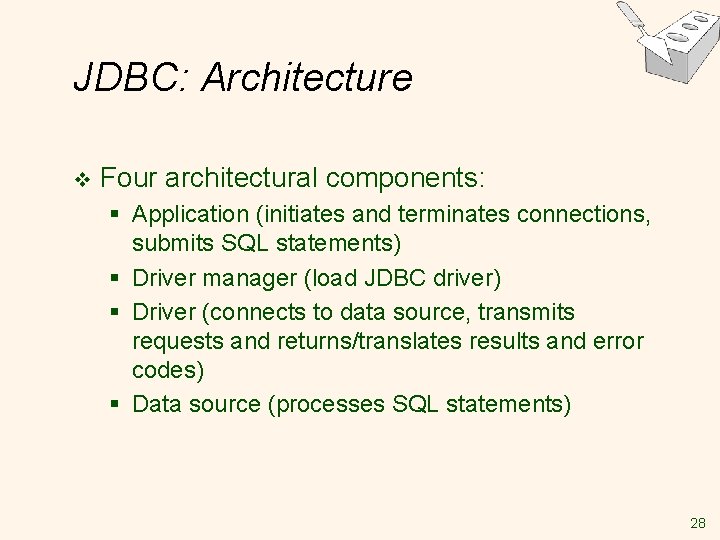 JDBC: Architecture

❖ Four architectural components:

▪ Application (initiates and terminates connections, submits SQL statements)

▪ Driver manager (load JDBC driver)

▪ Driver (connects to data source, transmits requests and returns/translates results and error codes)

▪ Data source (processes SQL statements)

28